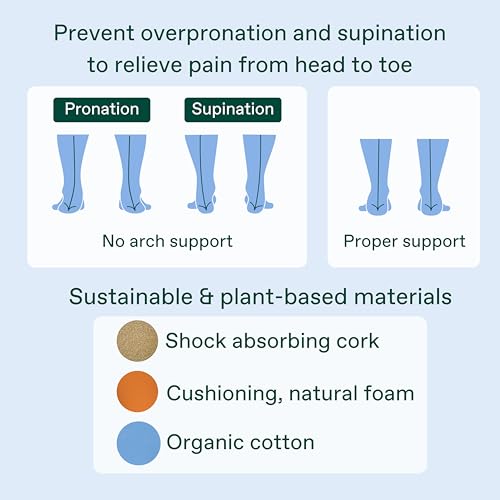 Prevent overpronation and supination to relieve pain from head to toe

Pronation

Supination

No arch support

Proper support

Sustainable & plant-based materials

Shock absorbing cork

Cushioning, natural foam

Organic cotton